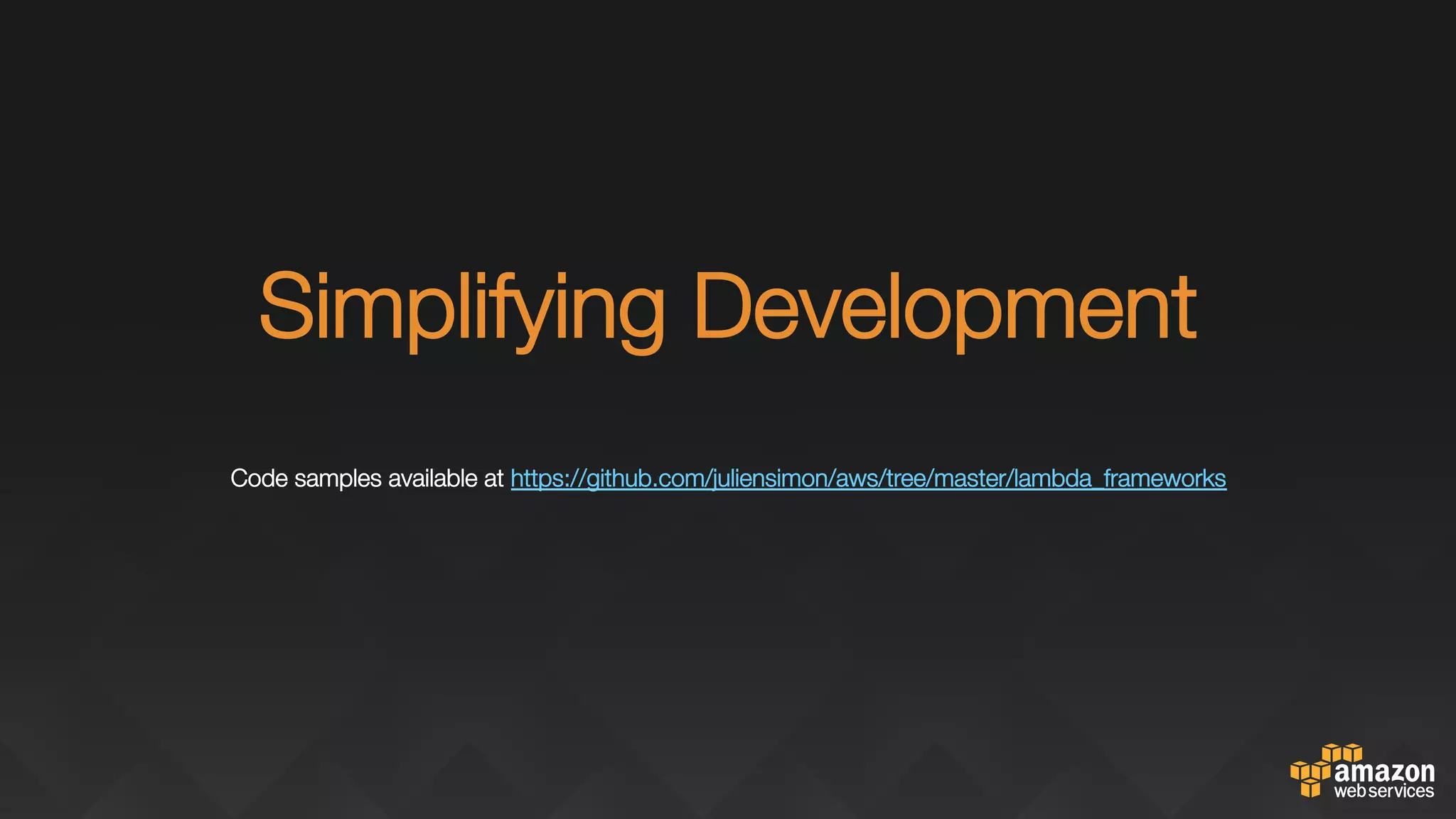 Simplifying Development

Code samples available at https://github.com/juliensimon/aws/tree/master/lambda_frameworks

amazon web services